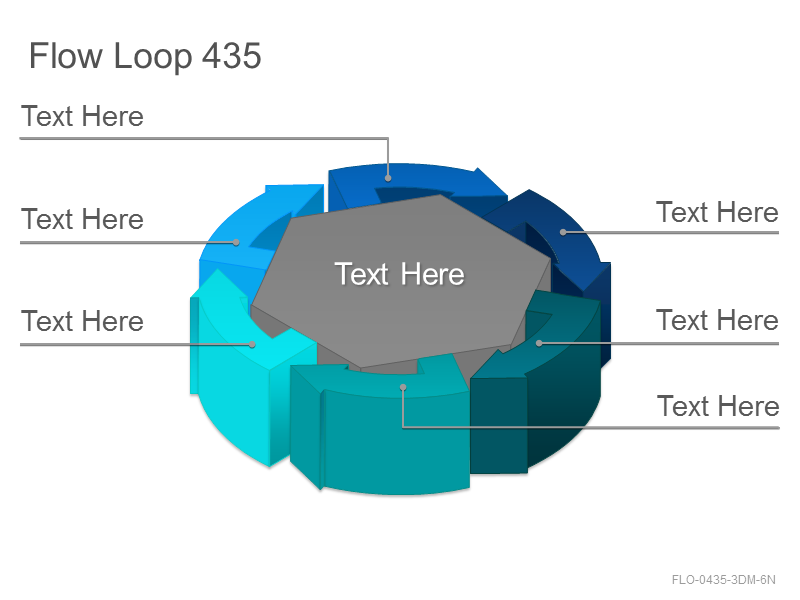 Flow Loop 435

Text Here

Text Here

Text Here

Text Here

Text Here

Text Here

Text Here

FLO-0435-3DM-6N